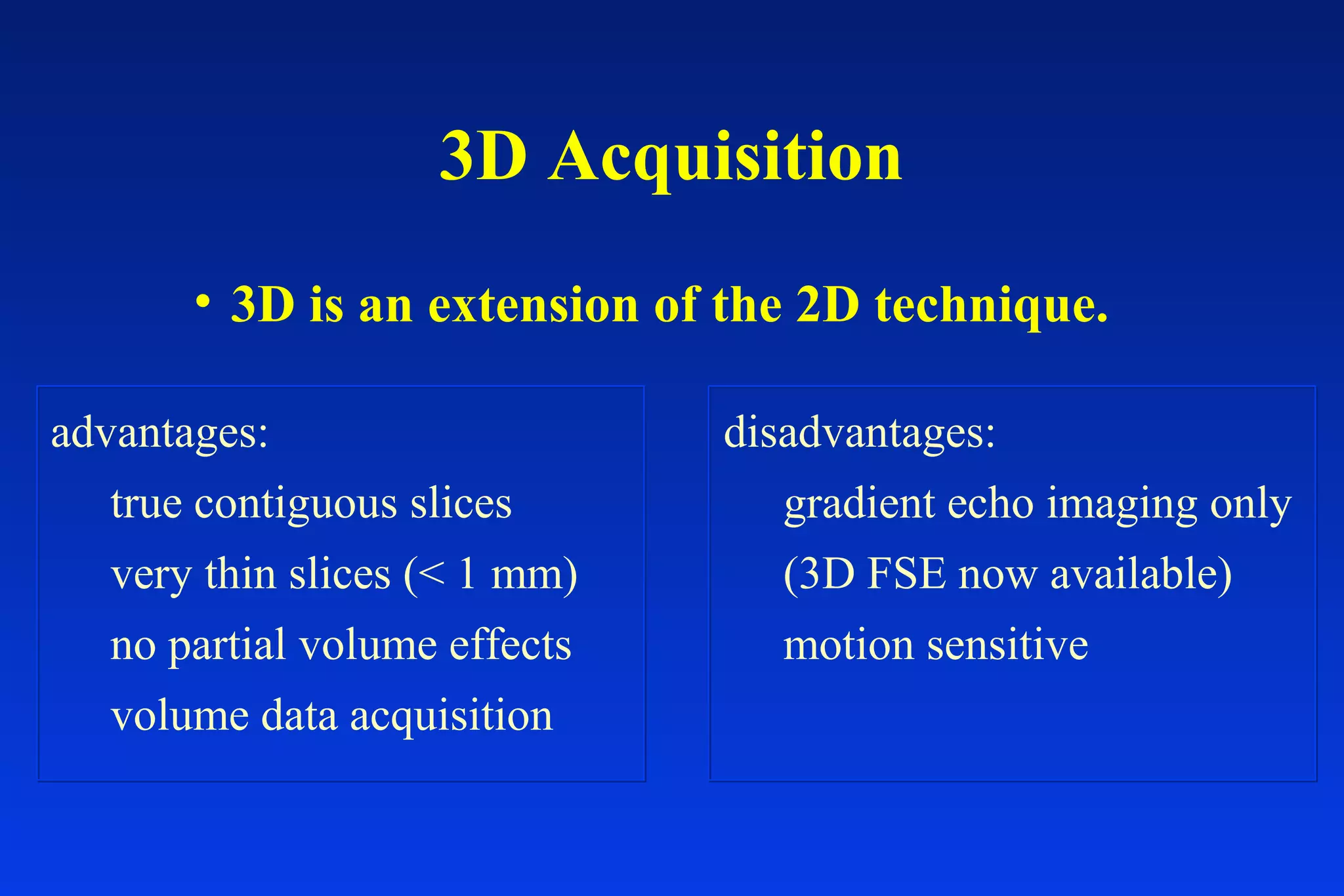 3D Acquisition

• 3D is an extension of the 2D technique.

advantages:
true contiguous slices
very thin slices (< 1 mm)
no partial volume effects
volume data acquisition

disadvantages:
gradient echo imaging only
(3D FSE now available)
motion sensitive